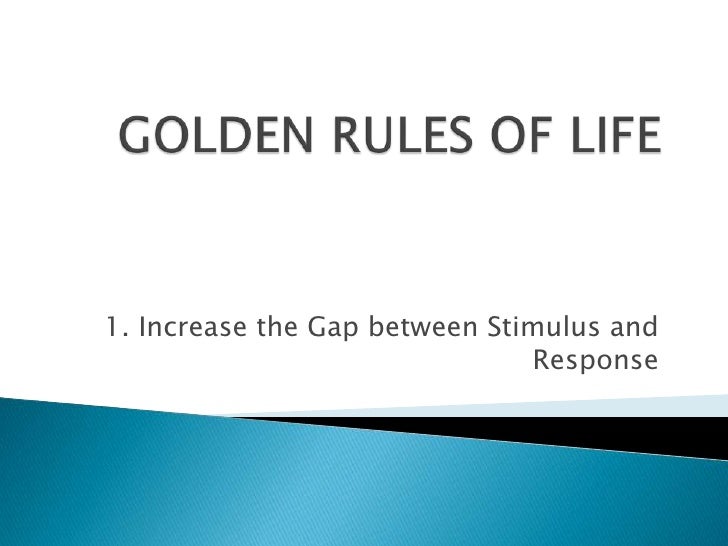 GOLDEN RULES OF LIFE

1. Increase the Gap between Stimulus and Response